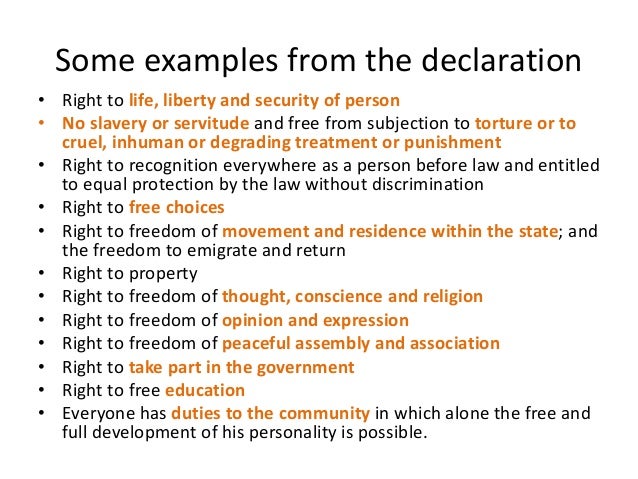 Some examples from the declaration

• Right to life, liberty and security of person
• No slavery or servitude and free from subjection to torture or to cruel, inhuman or degrading treatment or punishment
• Right to recognition everywhere as a person before law and entitled to equal protection by the law without discrimination
• Right to free choices
• Right to freedom of movement and residence within the state; and the freedom to emigrate and return
• Right to property
• Right to freedom of thought, conscience and religion
• Right to freedom of opinion and expression
• Right to freedom of peaceful assembly and association
• Right to take part in the government
• Right to free education
• Everyone has duties to the community in which alone the free and full development of his personality is possible.